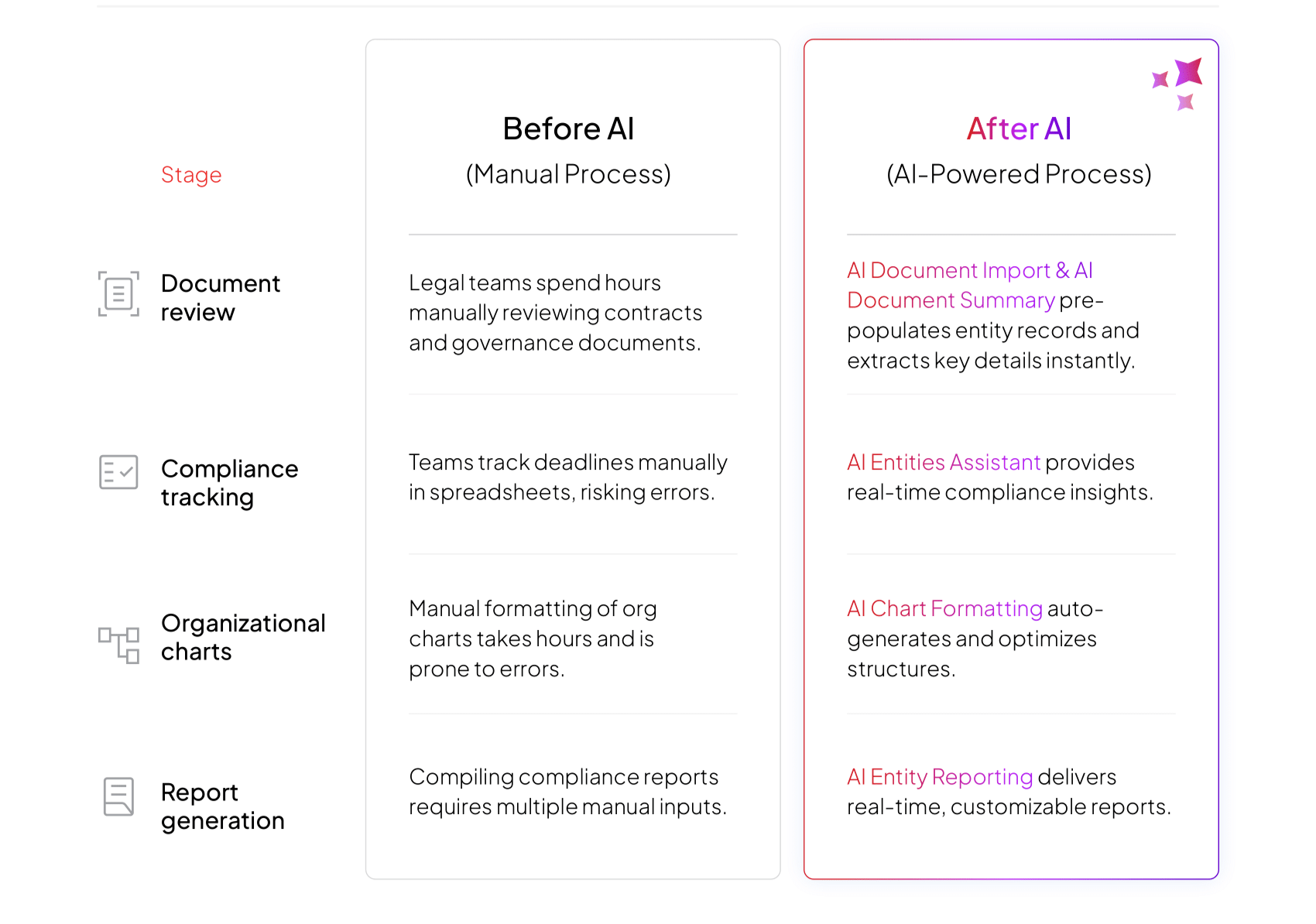 | Stage | Before AI (Manual Process) | After AI (AI-Powered Process) |
|---|---|---|
| Document review | Legal teams spend hours manually reviewing contracts and governance documents. | AI Document Import & AI Document Summary pre-populates entity records and extracts key details instantly. |
| Compliance tracking | Teams track deadlines manually in spreadsheets, risking errors. | AI Entities Assistant provides real-time compliance insights. |
| Organizational charts | Manual formatting of org charts takes hours and is prone to errors. | AI Chart Formatting auto-generates and optimizes structures. |
| Report generation | Compiling compliance reports requires multiple manual inputs. | AI Entity Reporting delivers real-time, customizable reports. |